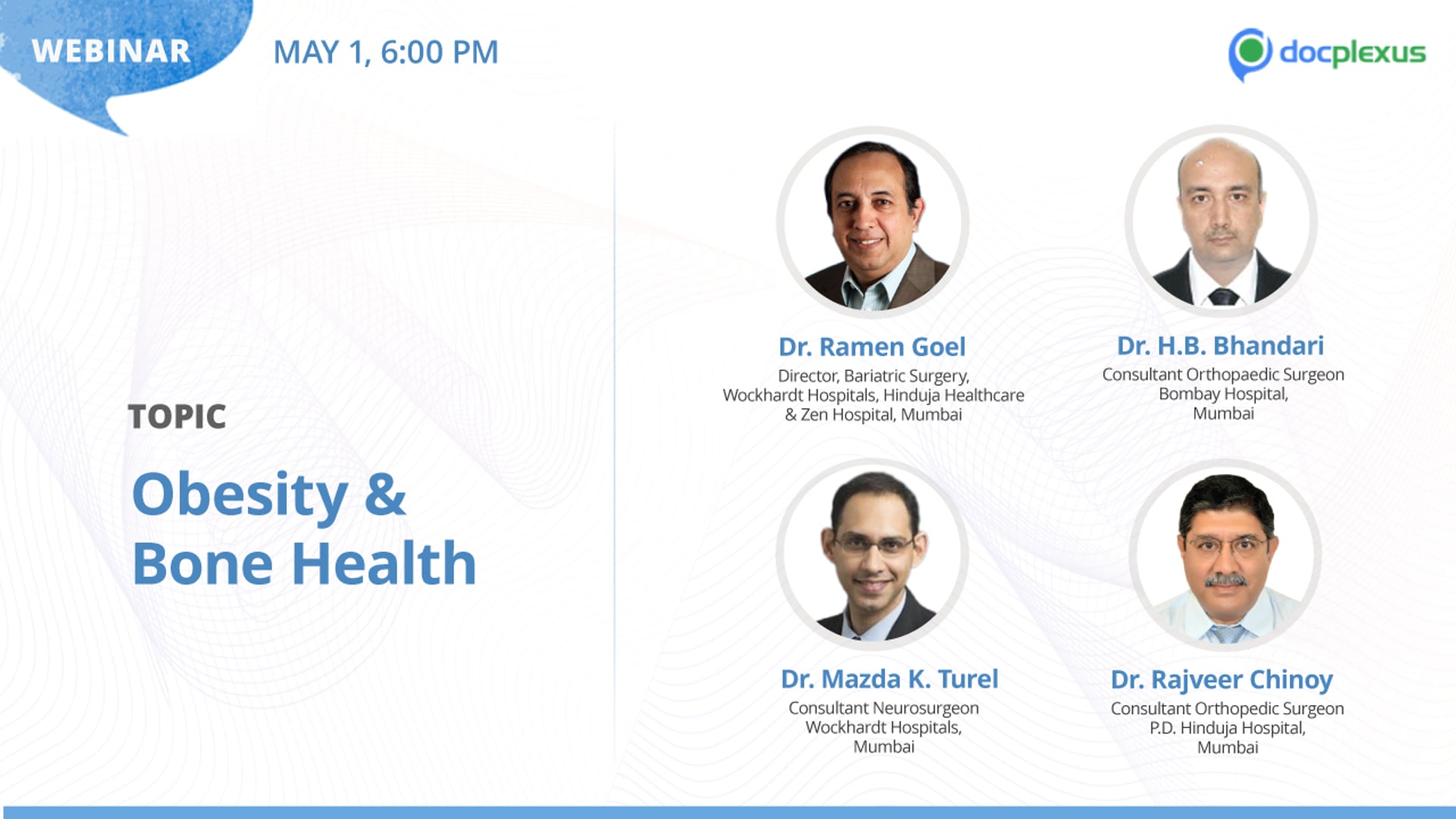 WEBINAR

MAY 1, 6:00 PM

docplexus

TOPIC

Obesity & Bone Health

Dr. Ramen Goel
Director, Bariatric Surgery,
Wockhardt Hospitals, Hinduja Healthcare
& Zen Hospital, Mumbai

Dr. H.B. Bhandari
Consultant Orthopaedic Surgeon
Bombay Hospital,
Mumbai

Dr. Mazda K. Turel
Consultant Neurosurgeon
Wockhardt Hospitals,
Mumbai

Dr. Rajveer Chinoy
Consultant Orthopedic Surgeon
P.D. Hinduja Hospital,
Mumbai